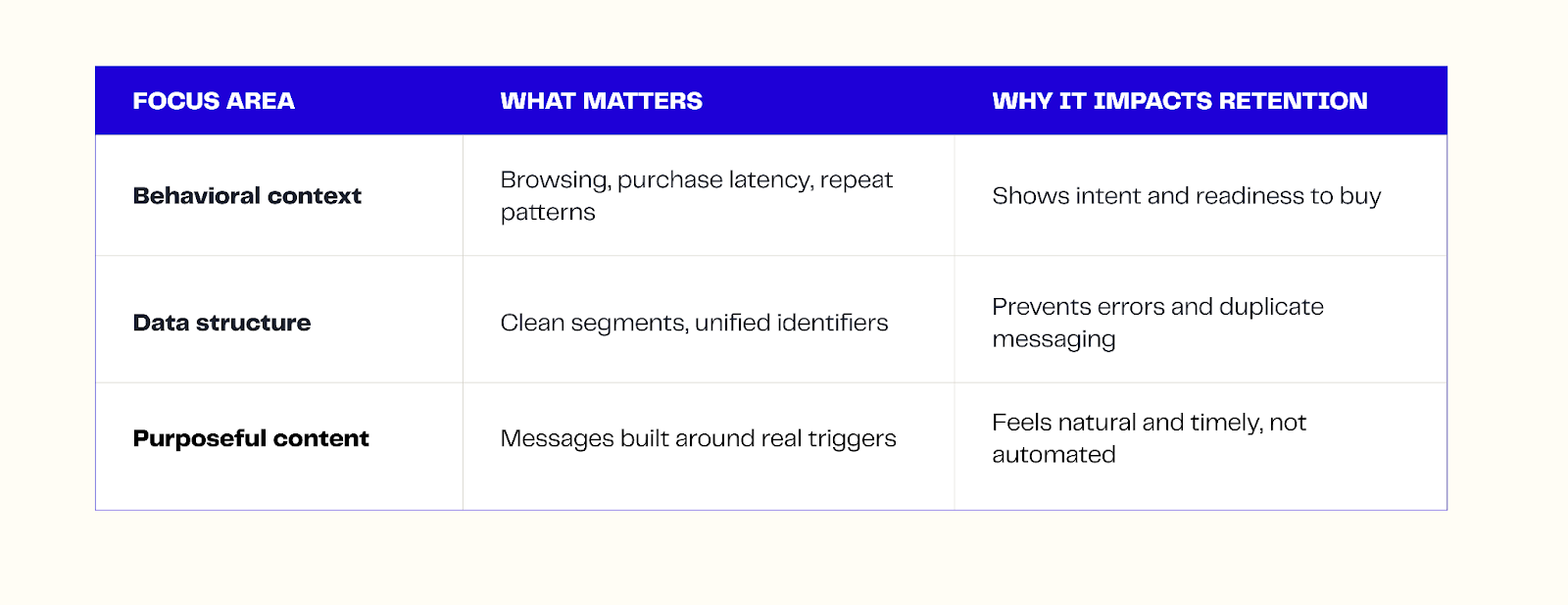 | FOCUS AREA | WHAT MATTERS | WHY IT IMPACTS RETENTION |
|---|---|---|
| Behavioral context | Browsing, purchase latency, repeat patterns | Shows intent and readiness to buy |
| Data structure | Clean segments, unified identifiers | Prevents errors and duplicate messaging |
| Purposeful content | Messages built around real triggers | Feels natural and timely, not automated |